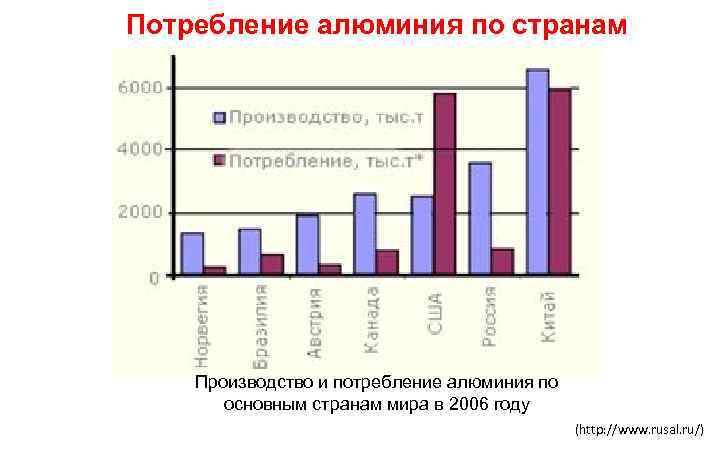 Потребление алюминия по странам

6000
4000
2000
0

Производство, тыс.т
Потребление, тыс.т*

Норвегия
Бразилия
Австрия
Канада
США
Россия
Китай

Производство и потребление алюминия по основным странам мира в 2006 году

(http://www.rusal.ru/)